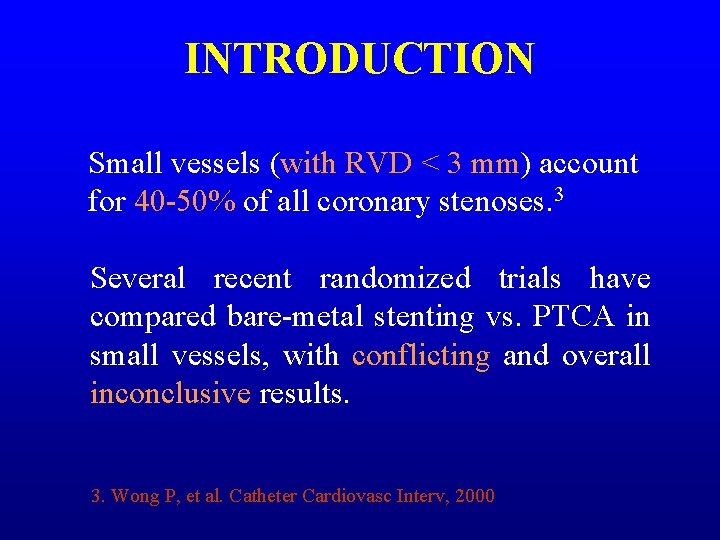 INTRODUCTION

Small vessels (with RVD < 3 mm) account for 40-50% of all coronary stenoses.$^3$

Several recent randomized trials have compared bare-metal stenting vs. PTCA in small vessels, with conflicting and overall inconclusive results.

3. Wong P, et al. Catheter Cardiovasc Interv, 2000